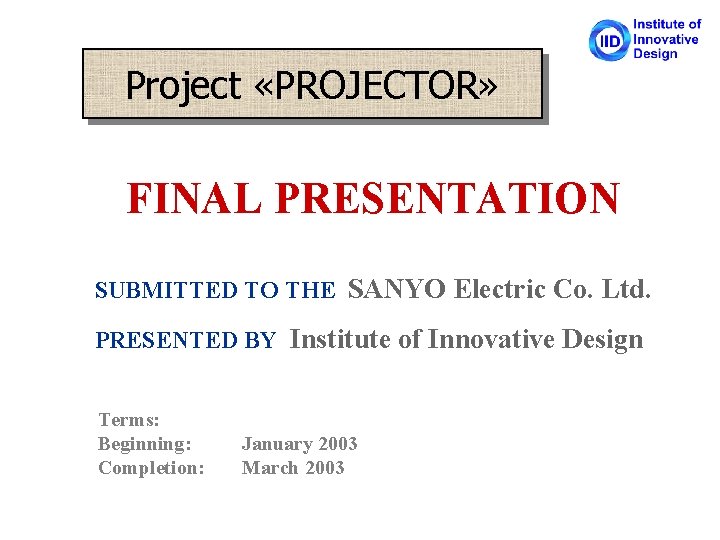 IID Institute of Innovative Design

Project «PROJECTOR»

FINAL PRESENTATION

SUBMITTED TO THE SANYO Electric Co. Ltd.

PRESENTED BY Institute of Innovative Design

Terms:
Beginning: January 2003
Completion: March 2003